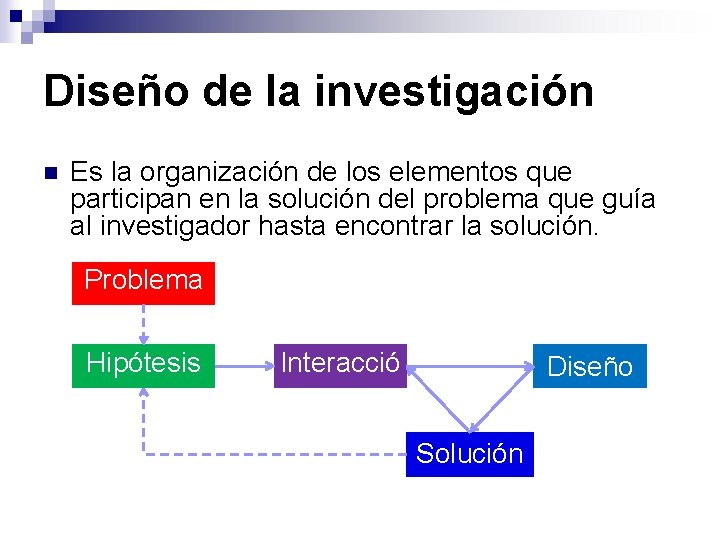 Diseño de la investigación

Es la organización de los elementos que participan en la solución del problema que guía al investigador hasta encontrar la solución.

Problema

Hipótesis

Interacció

Diseño

Solución